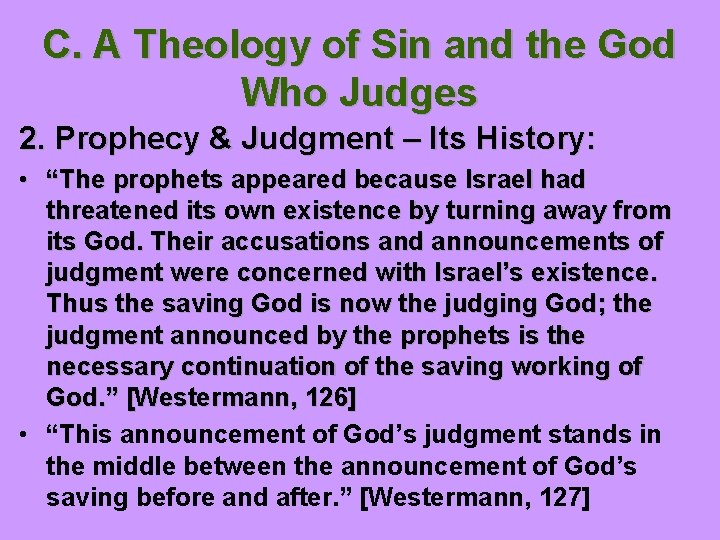 C. A Theology of Sin and the God Who Judges

2. Prophecy & Judgment – Its History:

• “The prophets appeared because Israel had threatened its own existence by turning away from its God. Their accusations and announcements of judgment were concerned with Israel’s existence. Thus the saving God is now the judging God; the judgment announced by the prophets is the necessary continuation of the saving working of God.” [Westermann, 126]

• “This announcement of God’s judgment stands in the middle between the announcement of God’s saving before and after.” [Westermann, 127]